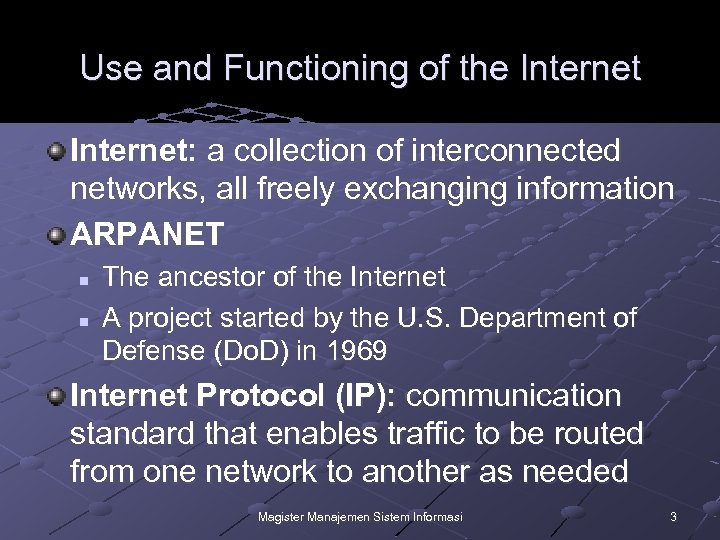 Use and Functioning of the Internet

Internet: a collection of interconnected networks, all freely exchanging information

ARPANET

The ancestor of the Internet

A project started by the U.S. Department of Defense (DoD) in 1969

Internet Protocol (IP): communication standard that enables traffic to be routed from one network to another as needed

Magister Manajemen Sistem Informasi

3